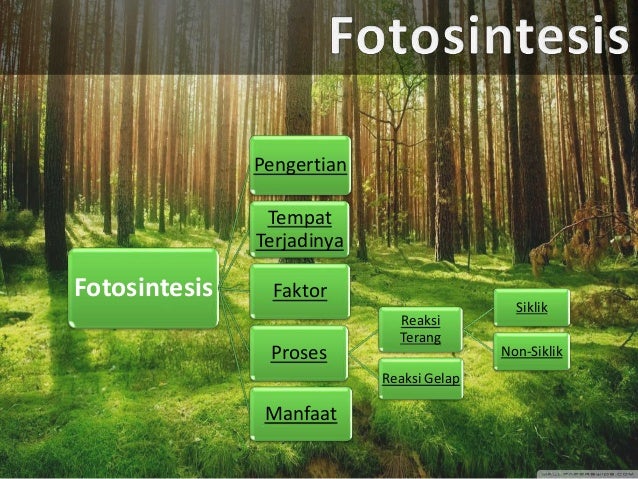 Fotosintesis

Fotosintesis

Pengertian

Tempat Terjadinya

Faktor

Proses

Manfaat

Reaksi Terang

Reaksi Gelap

Siklik

Non-Siklik

WALLPAPERSWIDE.COM